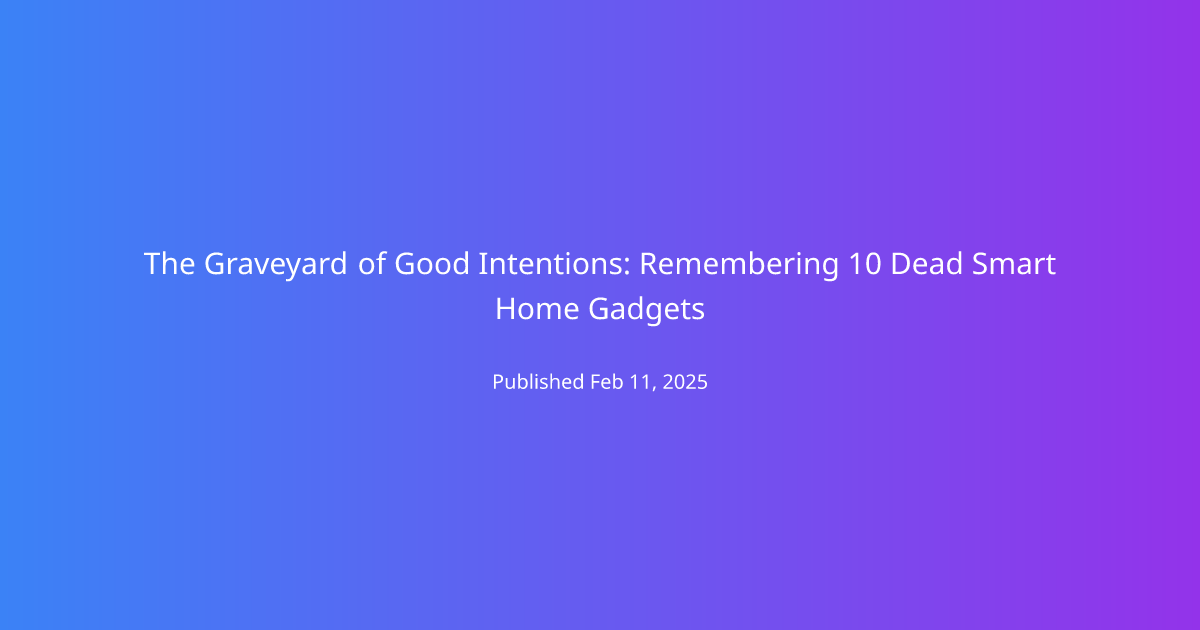 The Graveyard of Good Intentions: Remembering 10 Dead Smart Home Gadgets

Published Feb 11, 2025